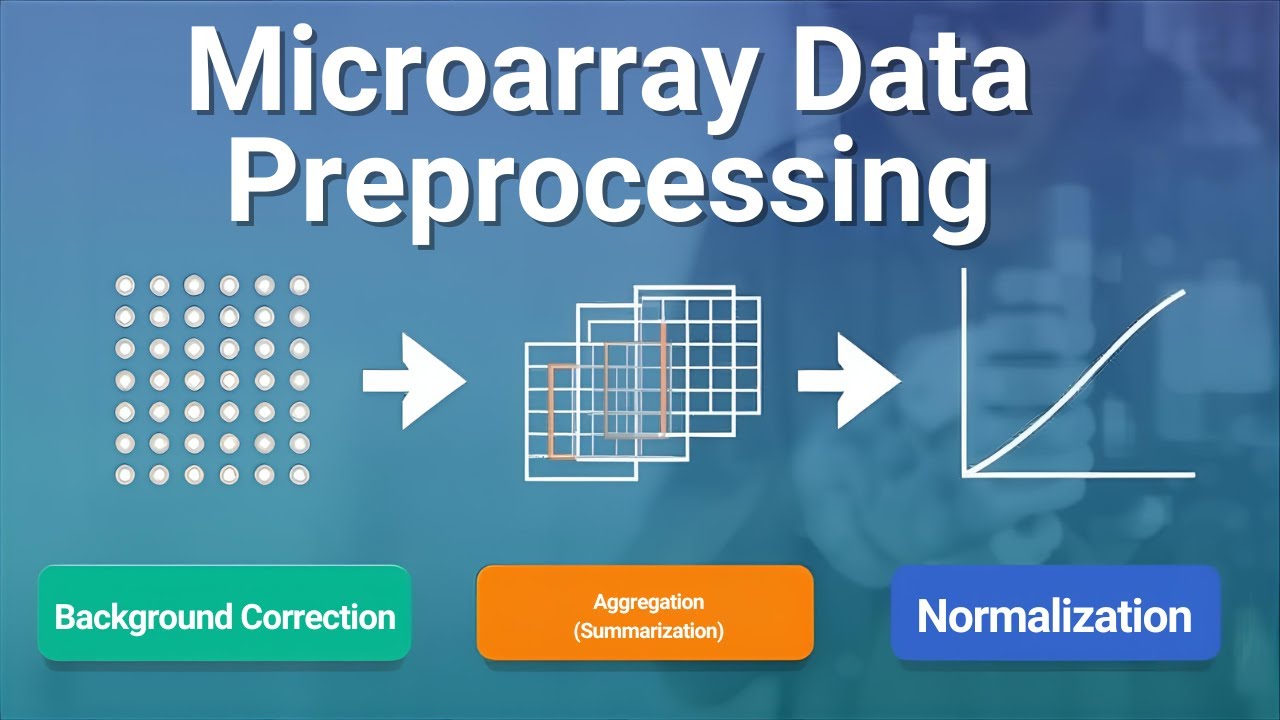 Microarray Data Preprocessing

Background Correction

Aggregation
(Summarization)

Normalization